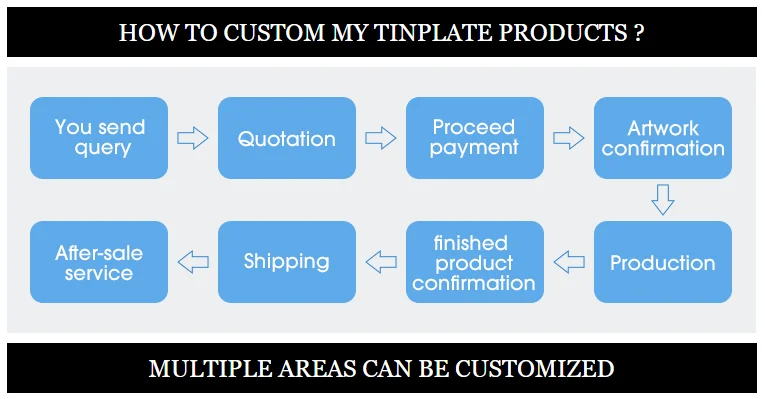 HOW TO CUSTOM MY TINPLATE PRODUCTS ?

You send query

Quotation

Proceed payment

Artwork confirmation

Production

finished product confirmation

Shipping

After-sale service

MULTIPLE AREAS CAN BE CUSTOMIZED